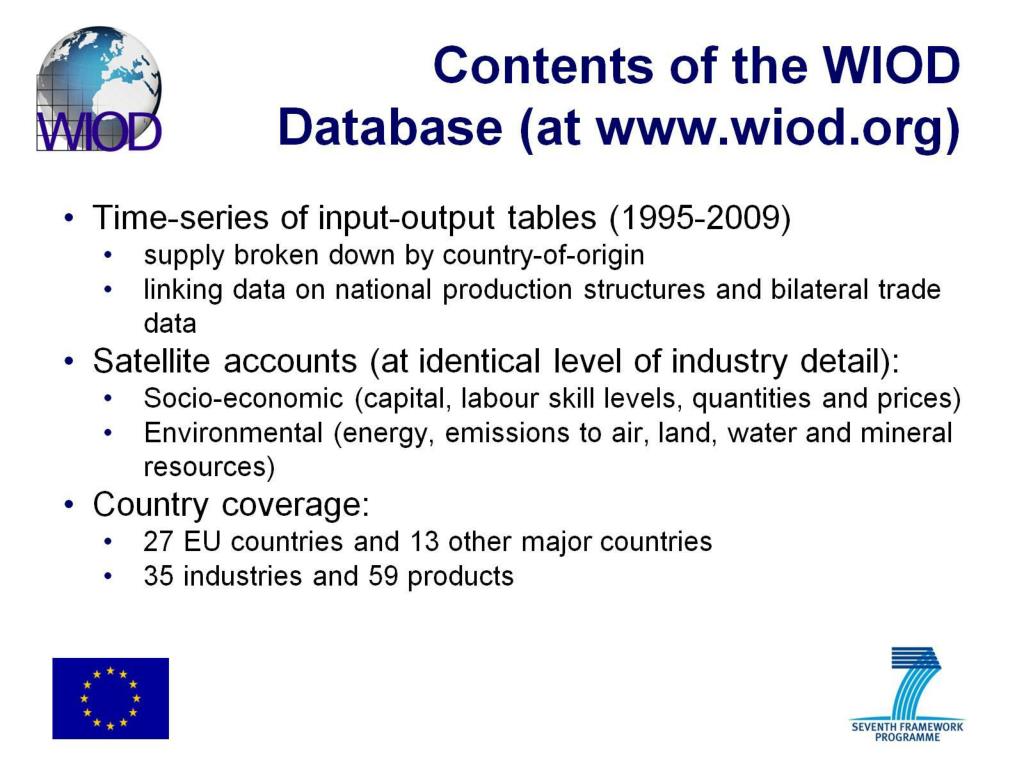 WIOD

Contents of the WIOD Database (at www.wiod.org)

• Time-series of input-output tables (1995-2009)
• supply broken down by country-of-origin
• linking data on national production structures and bilateral trade data
• Satellite accounts (at identical level of industry detail):
• Socio-economic (capital, labour skill levels, quantities and prices)
• Environmental (energy, emissions to air, land, water and mineral resources)
• Country coverage:
• 27 EU countries and 13 other major countries
• 35 industries and 59 products

SEVENTH FRAMEWORK PROGRAMME